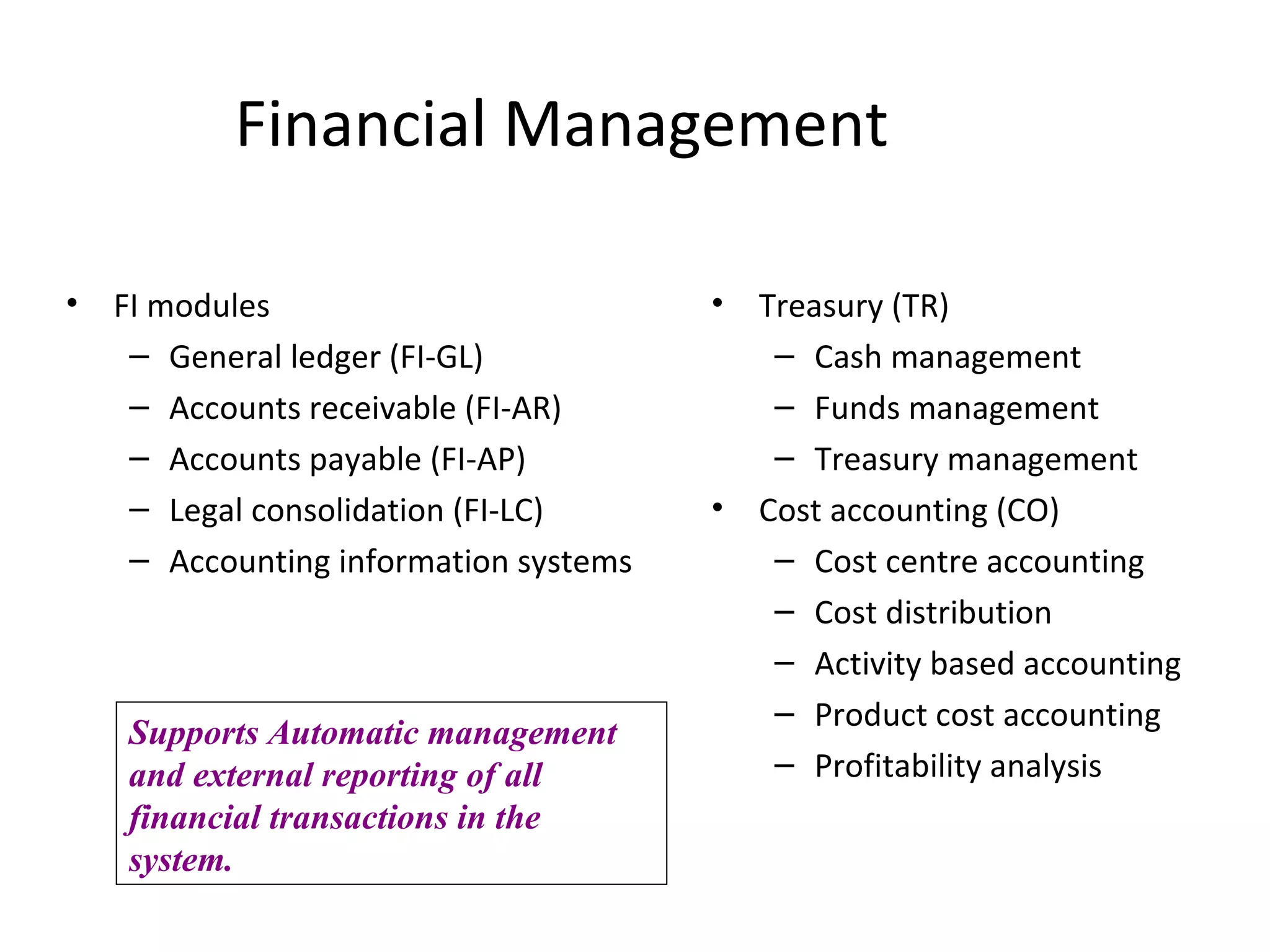 Financial Management

• FI modules
– General ledger (FI-GL)
– Accounts receivable (FI-AR)
– Accounts payable (FI-AP)
– Legal consolidation (FI-LC)
– Accounting information systems

Supports Automatic management and external reporting of all financial transactions in the system.

• Treasury (TR)
– Cash management
– Funds management
– Treasury management
• Cost accounting (CO)
– Cost centre accounting
– Cost distribution
– Activity based accounting
– Product cost accounting
– Profitability analysis